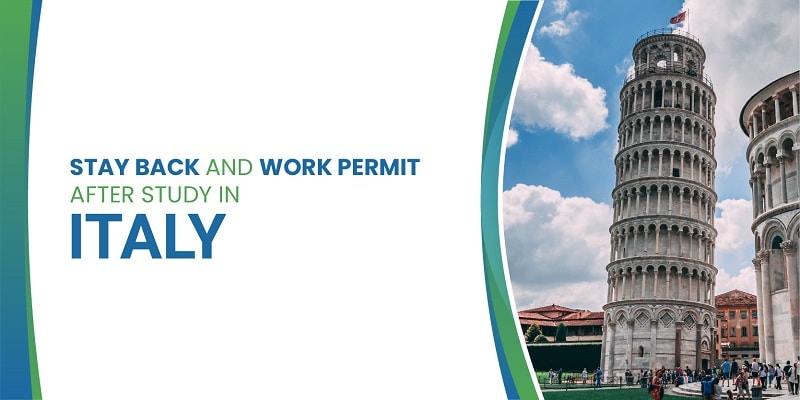 STAY BACK AND WORK PERMIT
AFTER STUDY IN
ITALY